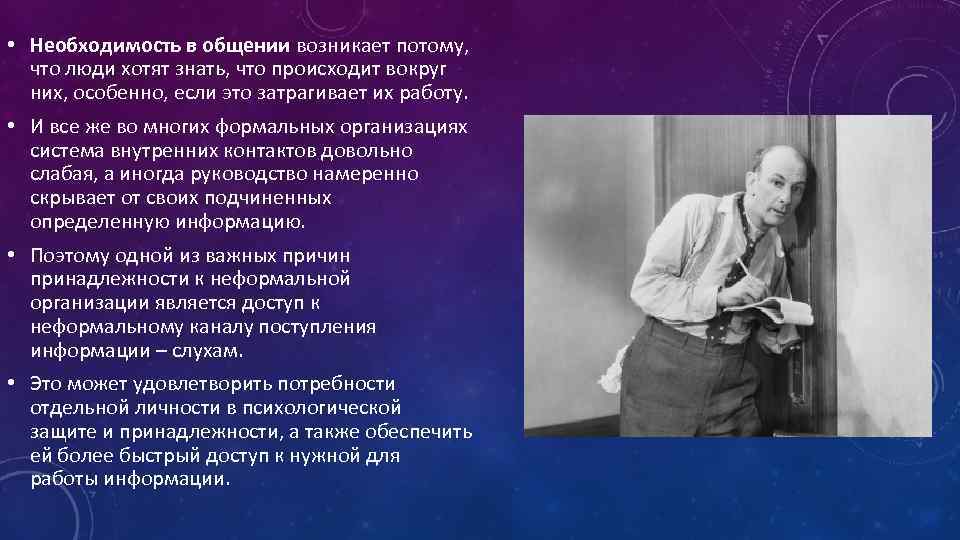 • Необходимость в общении возникает потому, что люди хотят знать, что происходит вокруг них, особенно, если это затрагивает их работу.

• И все же во многих формальных организациях система внутренних контактов довольно слабая, а иногда руководство намеренно скрывает от своих подчиненных определенную информацию.

• Поэтому одной из важных причин принадлежности к неформальной организации является доступ к неформальному каналу поступления информации – слухам.

• Это может удовлетворить потребности отдельной личности в психологической защите и принадлежности, а также обеспечить ей более быстрый доступ к нужной для работы информации.